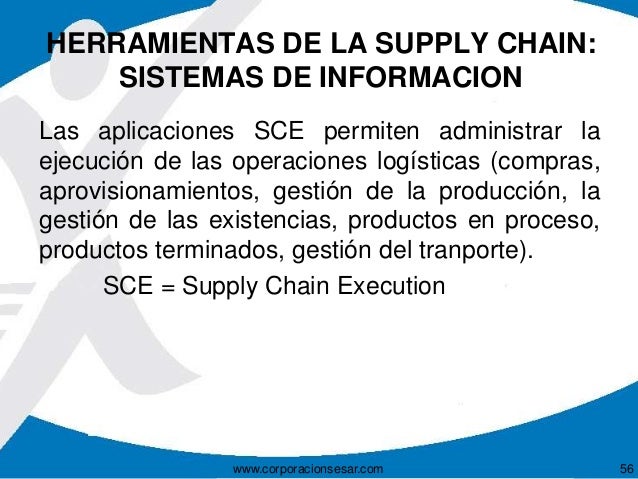 HERRAMIENTAS DE LA SUPPLY CHAIN: SISTEMAS DE INFORMACION

Las aplicaciones SCE permiten administrar la ejecución de las operaciones logísticas (compras, aprovisionamientos, gestión de la producción, la gestión de las existencias, productos en proceso, productos terminados, gestión del tranporte).

SCE = Supply Chain Execution

www.corporacionsesar.com

56